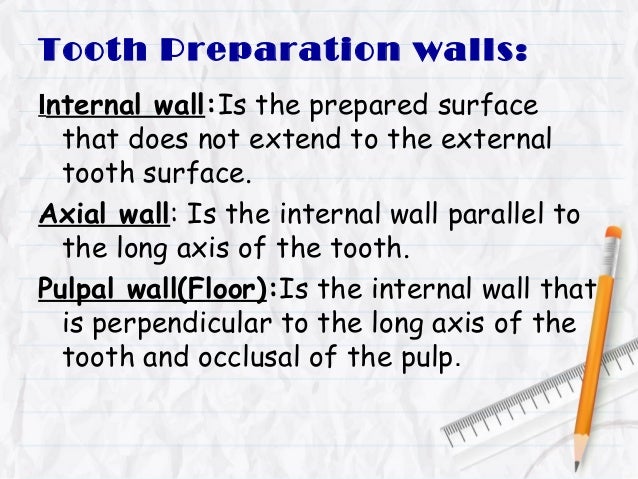 Tooth Preparation walls:

Internal wall:Is the prepared surface that does not extend to the external tooth surface.

Axial wall: Is the internal wall parallel to the long axis of the tooth.

Pulpal wall(Floor):Is the internal wall that is perpendicular to the long axis of the tooth and occlusal of the pulp.